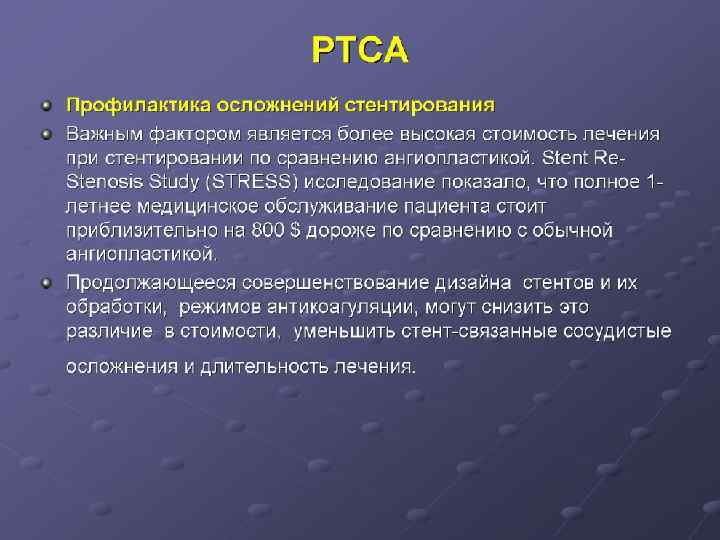 PTCA

Профилактика осложнений стентирования

Важным фактором является более высокая стоимость лечения при стентировании по сравнению ангиопластикой. Stent Re-Stenosis Study (STRESS) исследование показало, что полное 1-летнее медицинское обслуживание пациента стоит приблизительно на 800 $ дороже по сравнению с обычной ангиопластикой.

Продолжающееся совершенствование дизайна стентов и их обработки, режимов антикоагуляции, могут снизить это различие в стоимости, уменьшить стент-связанные сосудистые осложнения и длительность лечения.